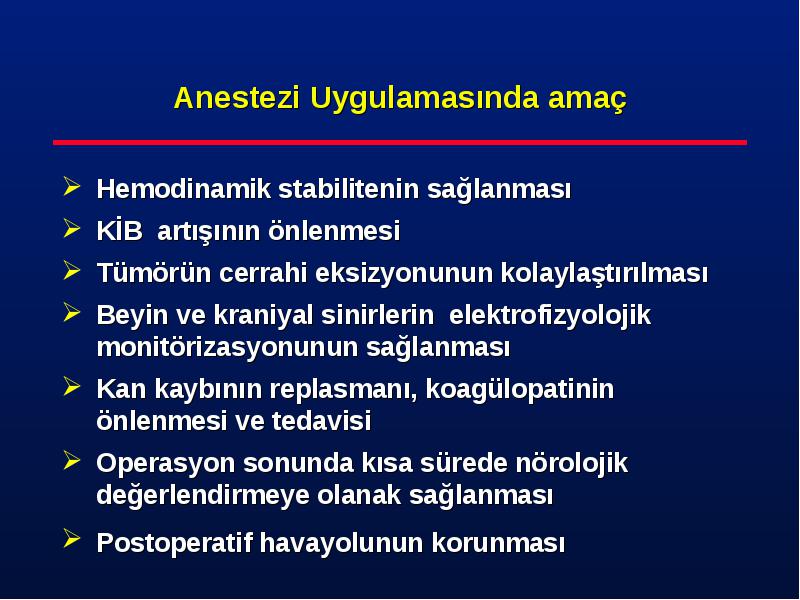 Anestezi Uygulamasında amaç

➢ Hemodinamik stabilitenin sağlanması
➢ KİB artışının önlenmesi
➢ Tümörün cerrahi eksizyonunun kolaylaştırılması
➢ Beyin ve kraniyal sinirlerin elektrofizyolojik monitörizasyonunun sağlanması
➢ Kan kaybının replasmanı, koagülopatinin önlenmesi ve tedavisi
➢ Operasyon sonunda kısa sürede nörolojik değerlendirmeye olanak sağlanması
➢ Postoperatif havayolunun korunması